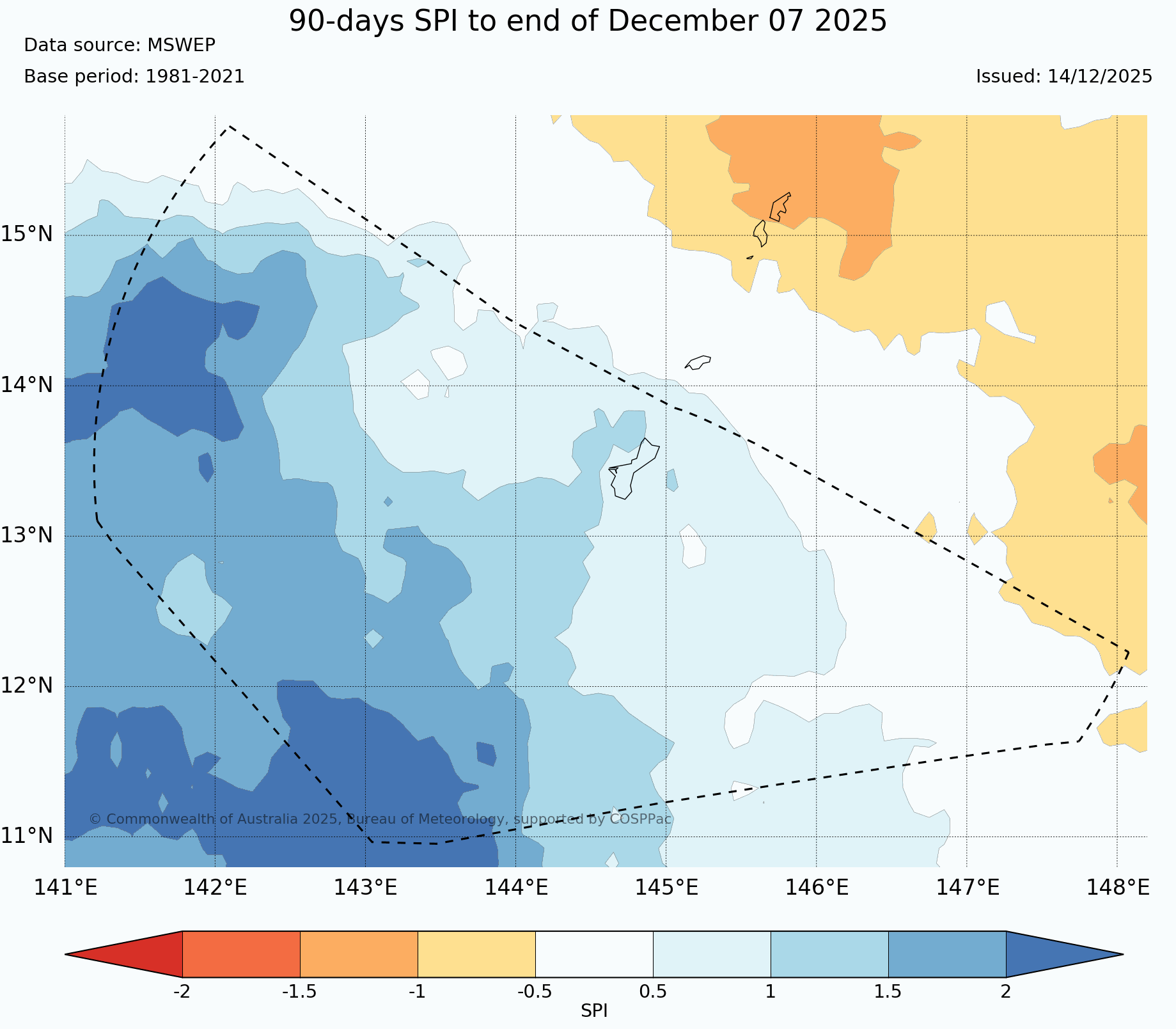 90-days SPI to end of December 07 2025

Data source: MSWEP

Base period: 1981-2021

Issued: 14/12/2025

15°N
14°N
13°N
12°N
11°N

© Commonwealth of Australia 2025, Bureau of Meteorology, supported by COSPPac

141°E 142°E 143°E 144°E 145°E 146°E 147°E 148°E

-2 -1.5 -1 -0.5 0.5 1 1.5 2
SPI